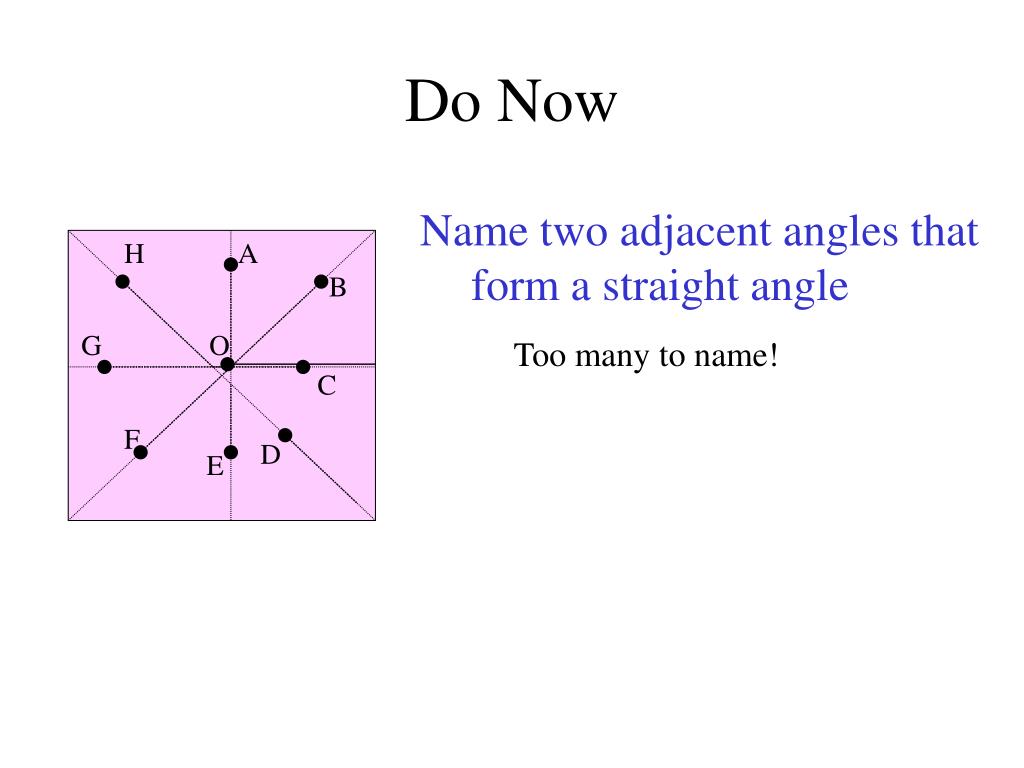 Do Now

H A B G O C F E D

Name two adjacent angles that form a straight angle

Too many to name!